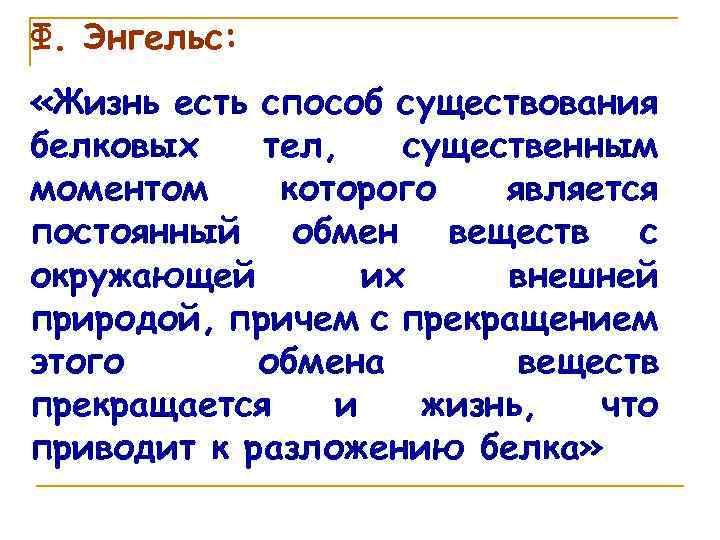 Ф. Энгельс:

«Жизнь есть способ существования белковых тел, существенным моментом которого является постоянный обмен веществ с окружающей их внешней природой, причем с прекращением этого обмена веществ прекращается и жизнь, что приводит к разложению белка»